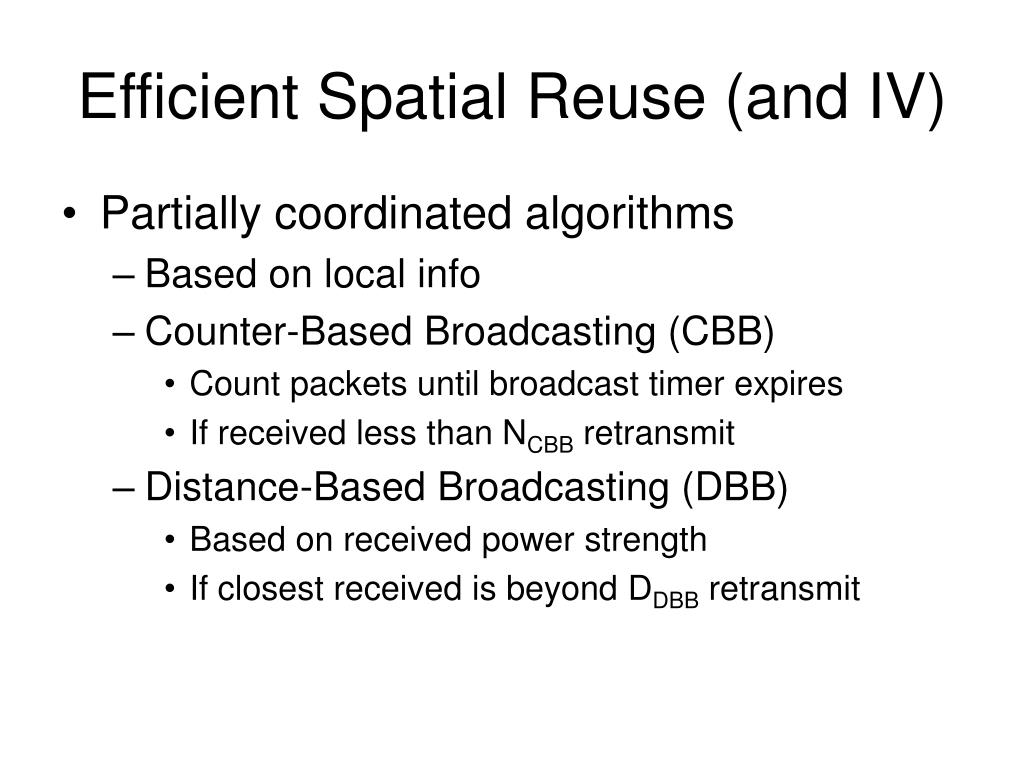 Efficient Spatial Reuse (and IV)

• Partially coordinated algorithms
– Based on local info
– Counter-Based Broadcasting (CBB)
• Count packets until broadcast timer expires
• If received less than $N_{CBB}$ retransmit
– Distance-Based Broadcasting (DBB)
• Based on received power strength
• If closest received is beyond $D_{DBB}$ retransmit